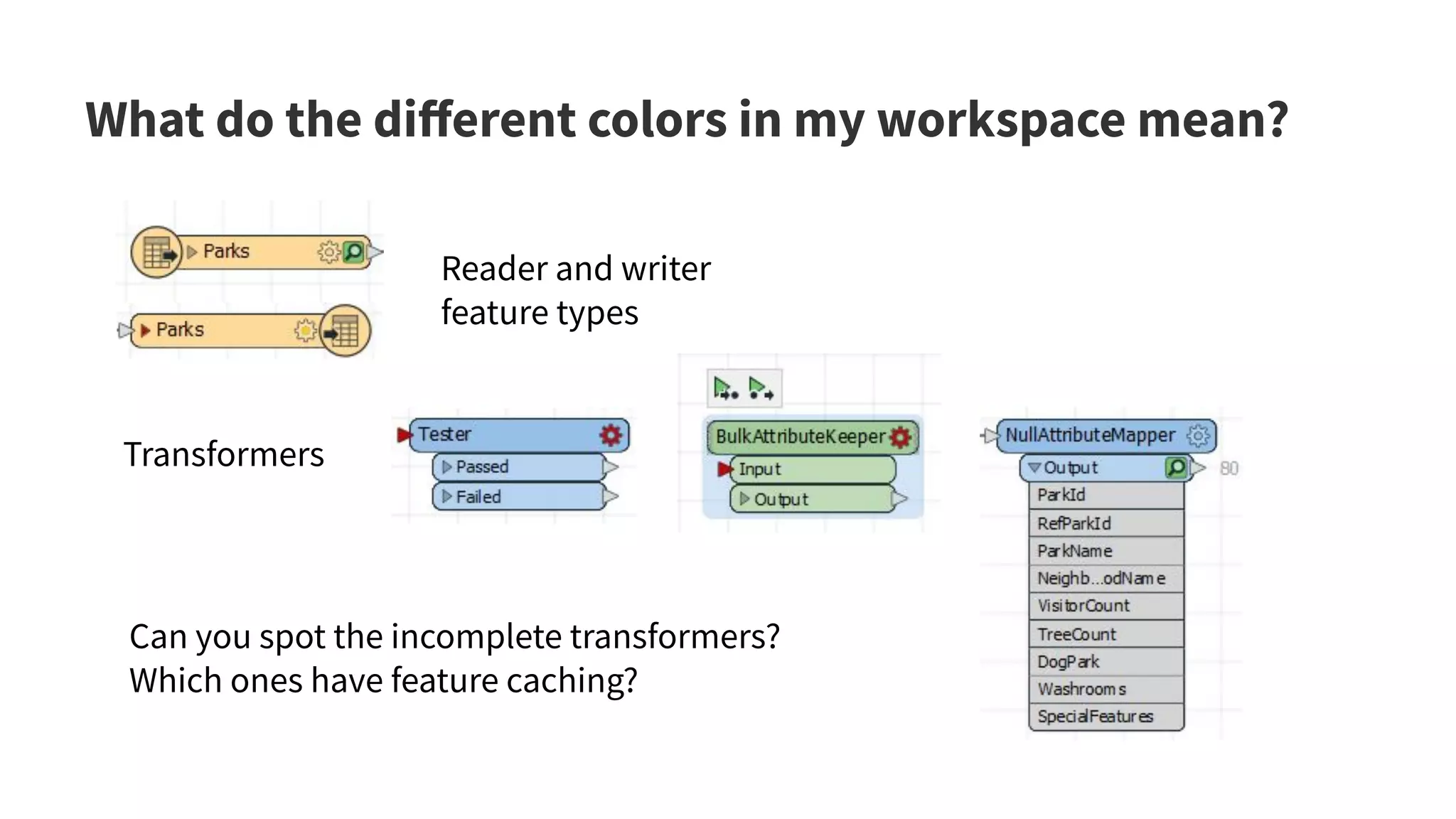 What do the different colors in my workspace mean?

Parks

Parks

Reader and writer feature types

Transformers

Tester
Passed
Failed

BulkAttributeKeeper
Input
Output

NullAttributeMapper
Output
80
ParkId
RefParkId
ParkName
Neighb...odName
VisitorCount
TreeCount
DogPark
Washrooms
SpecialFeatures

Can you spot the incomplete transformers?
Which ones have feature caching?